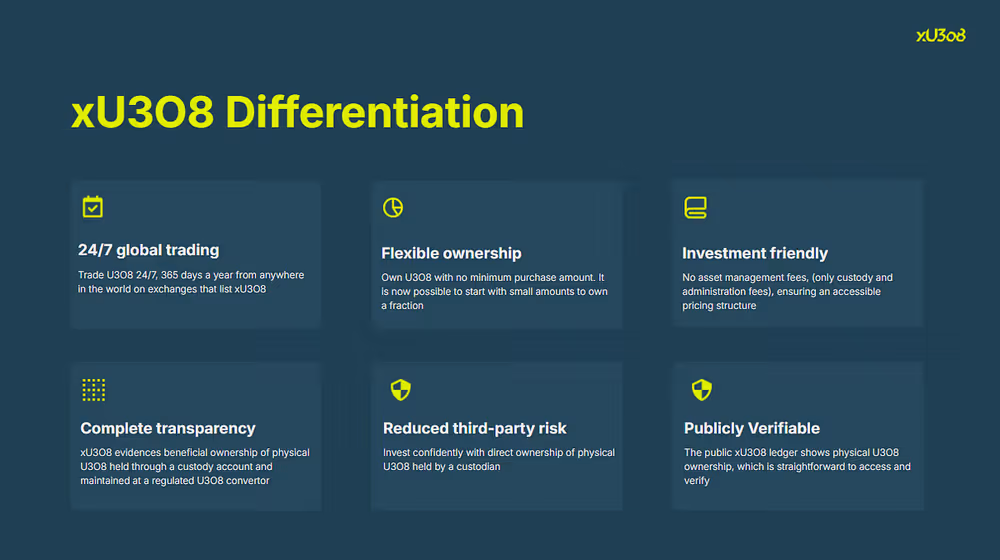 xU3O8

xU3O8 Differentiation

24/7 global trading

Trade U3O8 24/7, 365 days a year from anywhere in the world on exchanges that list xU3O8

Flexible ownership

Own U3O8 with no minimum purchase amount. It is now possible to start with small amounts to own a fraction

Investment friendly

No asset management fees, (only custody and administration fees), ensuring an accessible pricing structure

Complete transparency

xU3O8 evidences beneficial ownership of physical U3O8 held through a custody account and maintained at a regulated U3O8 convertor

Reduced third-party risk

Invest confidently with direct ownership of physical U3O8 held by a custodian

Publicly Verifiable

The public xU3O8 ledger shows physical U3O8 ownership, which is straightforward to access and verify